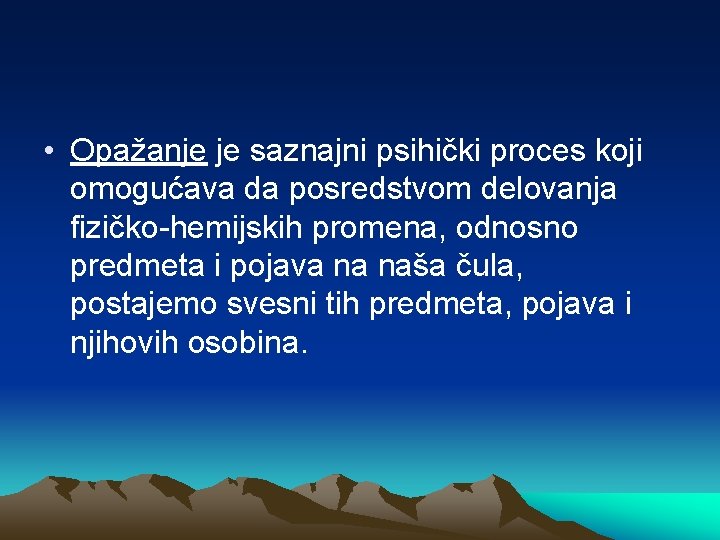 • Opažanje je saznajni psihički proces koji omogućava da posredstvom delovanja fizičko-hemijskih promena, odnosno predmeta i pojava na naša čula, postajemo svesni tih predmeta, pojava i njihovih osobina.